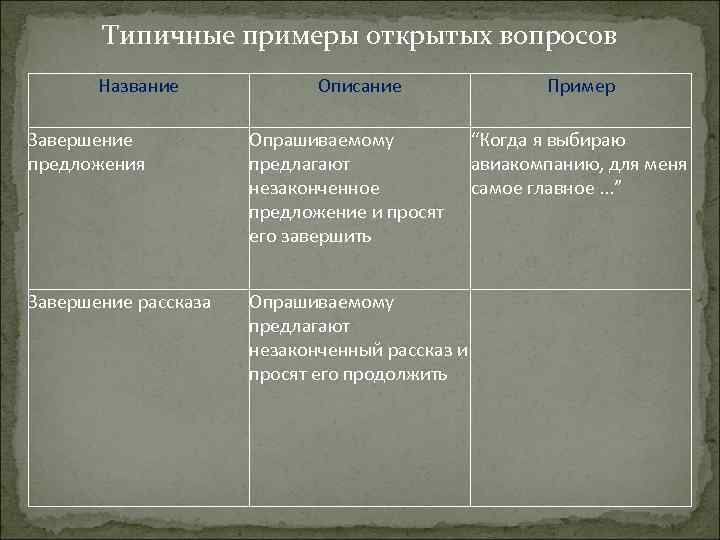 Типичные примеры открытых вопросов

| Название | Описание | Пример |
|---|---|---|
| Завершение предложения | Опрашиваемому предлагают незаконченное предложение и просят его завершить | “Когда я выбираю авиакомпанию, для меня самое главное ...” |
| Завершение рассказа | Опрашиваемому предлагают незаконченный рассказ и просят его продолжить | |